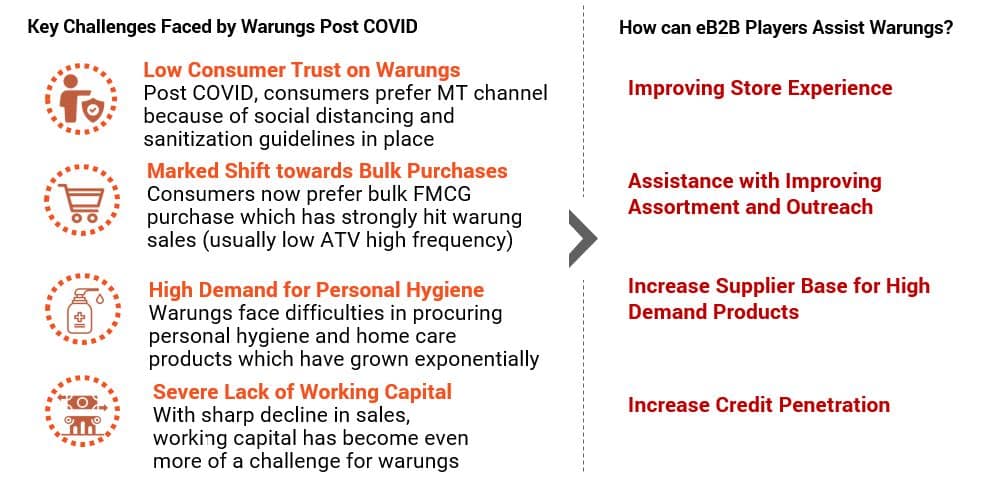 Key Challenges Faced by Warungs Post COVID

Low Consumer Trust on Warungs
Post COVID, consumers prefer MT channel because of social distancing and sanitization guidelines in place

Marked Shift towards Bulk Purchases
Consumers now prefer bulk FMCG purchase which has strongly hit warung sales (usually low ATV high frequency)

High Demand for Personal Hygiene
Warungs face difficulties in procuring personal hygiene and home care products which have grown exponentially

Severe Lack of Working Capital
With sharp decline in sales, working capital has become even more of a challenge for warungs

How can eB2B Players Assist Warungs?

Improving Store Experience

Assistance with Improving Assortment and Outreach

Increase Supplier Base for High Demand Products

Increase Credit Penetration